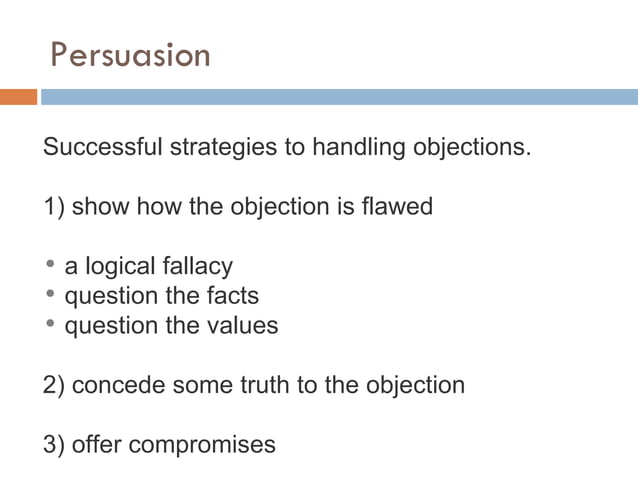 Persuasion

Successful strategies to handling objections.

1) show how the objection is flawed

• a logical fallacy
• question the facts
• question the values

2) concede some truth to the objection

3) offer compromises